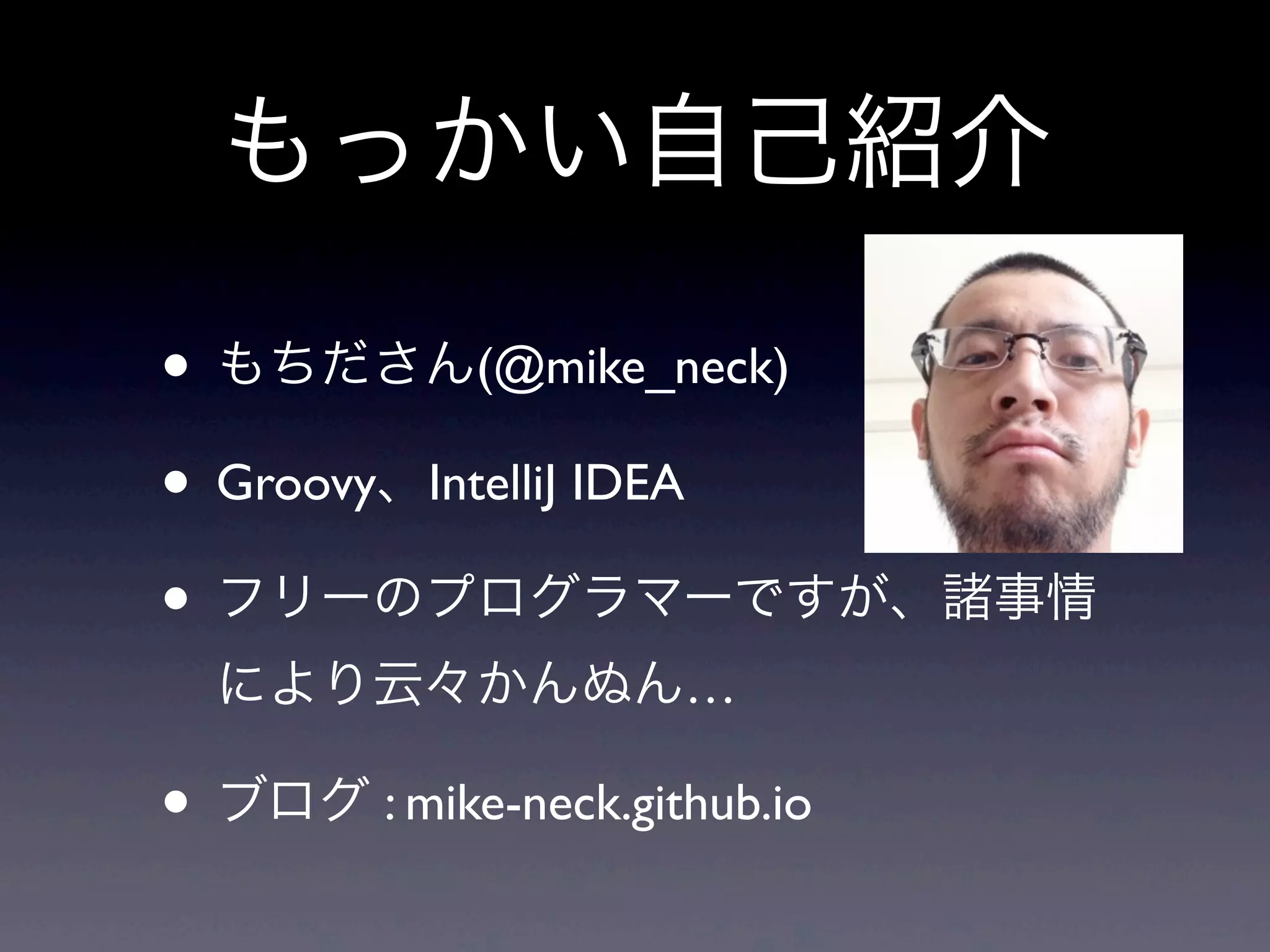 もっかい自己紹介

• もちださん(@mike_neck)

• Groovy、IntelliJ IDEA

• フリーのプログラマーですが、諸事情により云々かんぬん…

• ブログ : mike-neck.github.io